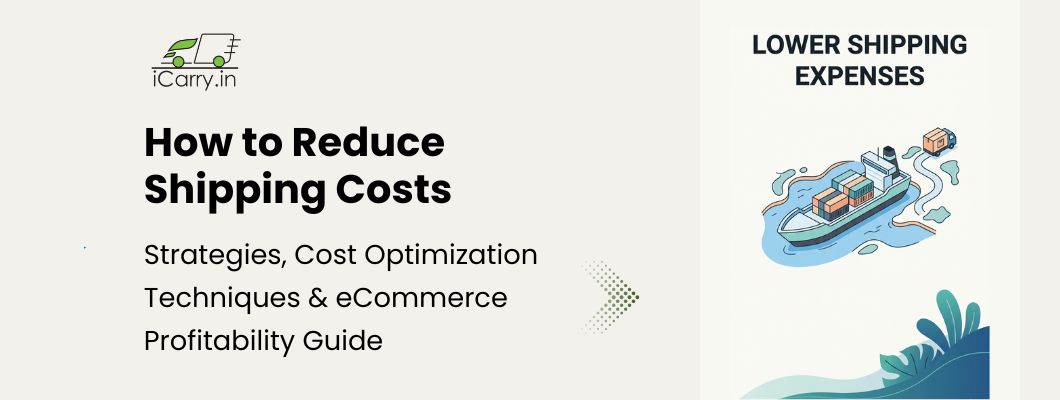 iCarry.in

How to Reduce Shipping Costs

Strategies, Cost Optimization Techniques & eCommerce Profitability Guide

LOWER SHIPPING EXPENSES